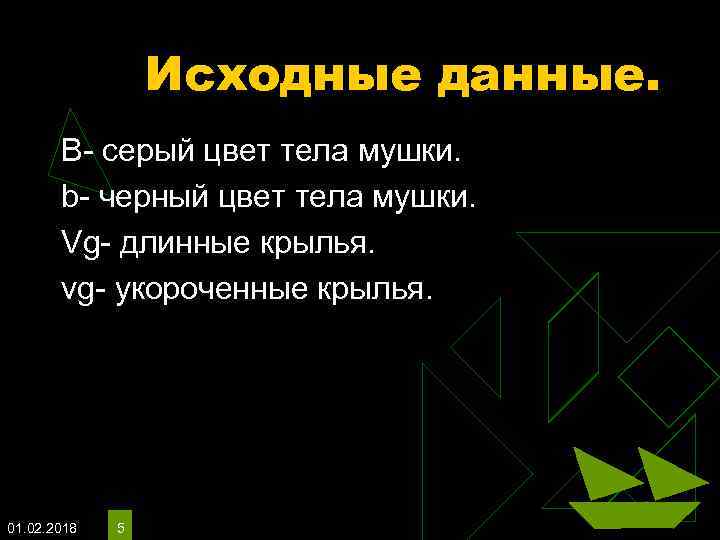 Исходные данные.

B- серый цвет тела мушки.
b- черный цвет тела мушки.
Vg- длинные крылья.
vg- укороченные крылья.

01.02.2018

5